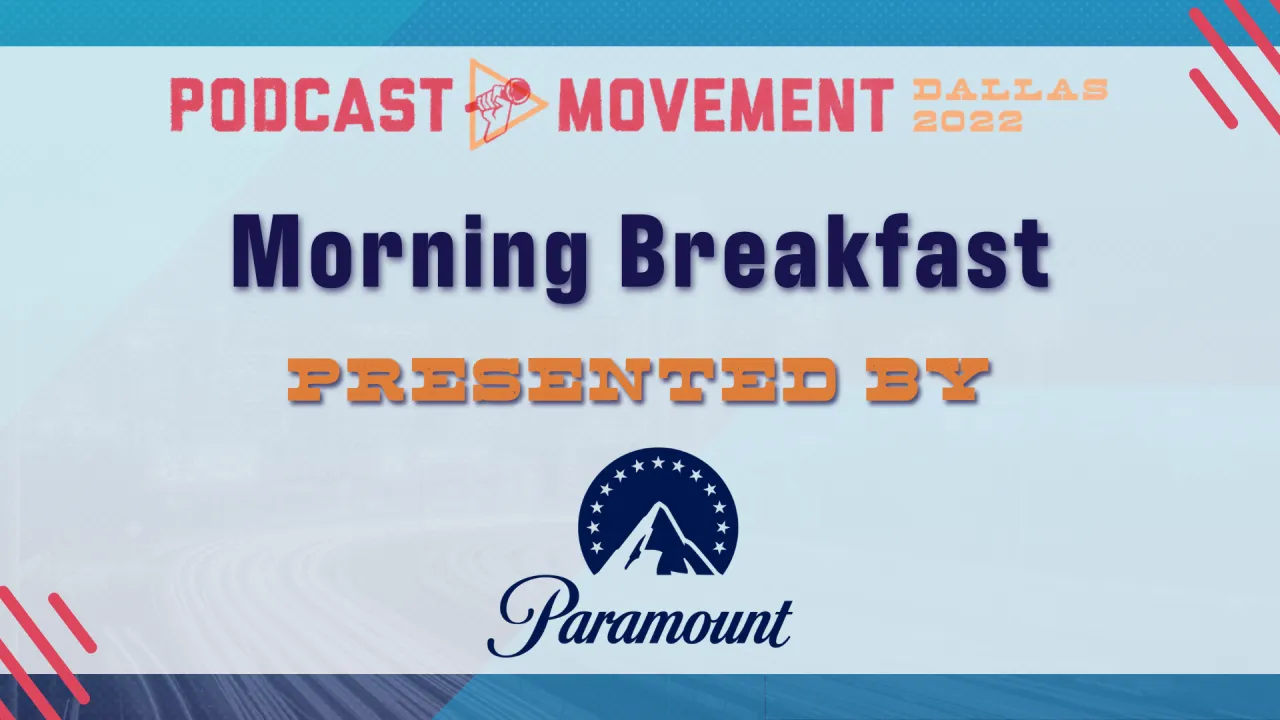 PODCAST MOVEMENT DALLAS 2022

Morning Breakfast

PRESENTED BY

Paramount